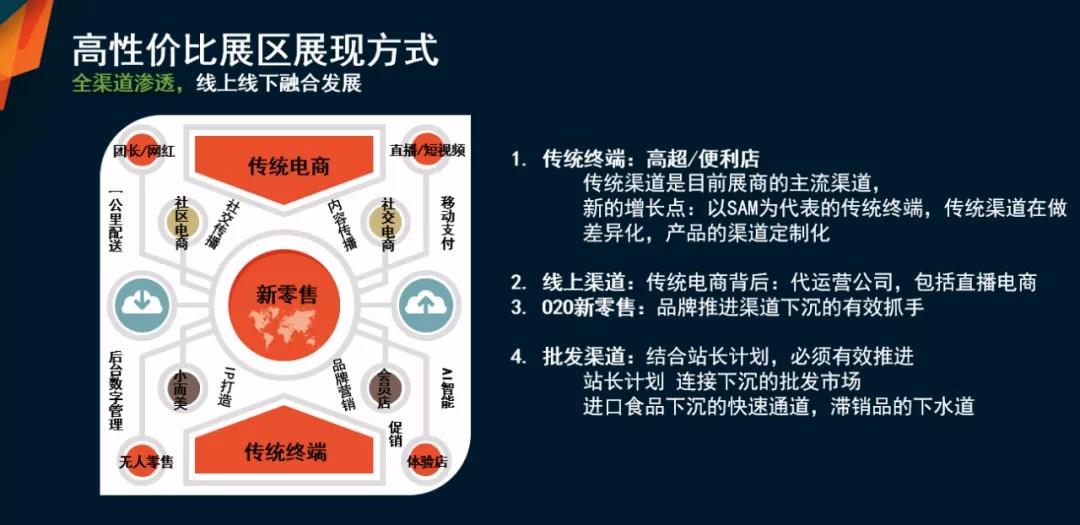 高性价比展区展现方式
全渠道渗透，线上线下融合发展

团长/网红
传统电商
直播/短视频
一公里配送
社区电商
社交传播
内容传播
社交电商
移动支付
新零售
后台数字管理
小而美
IP打造
品牌营销
会员店
AI智能
促销
无人零售
传统终端
体验店

1. 传统终端：高超/便利店
传统渠道是目前展商的主流渠道，
新的增长点：以SAM为代表的传统终端，传统渠道在做差异化，产品的渠道定制化

2. 线上渠道：传统电商背后：代运营公司，包括直播电商
3. O2O新零售：品牌推进渠道下沉的有效抓手

4. 批发渠道：结合站长计划，必须有效推进
站长计划 连接下沉的批发市场
进口食品下沉的快速通道，滞销品的下水道